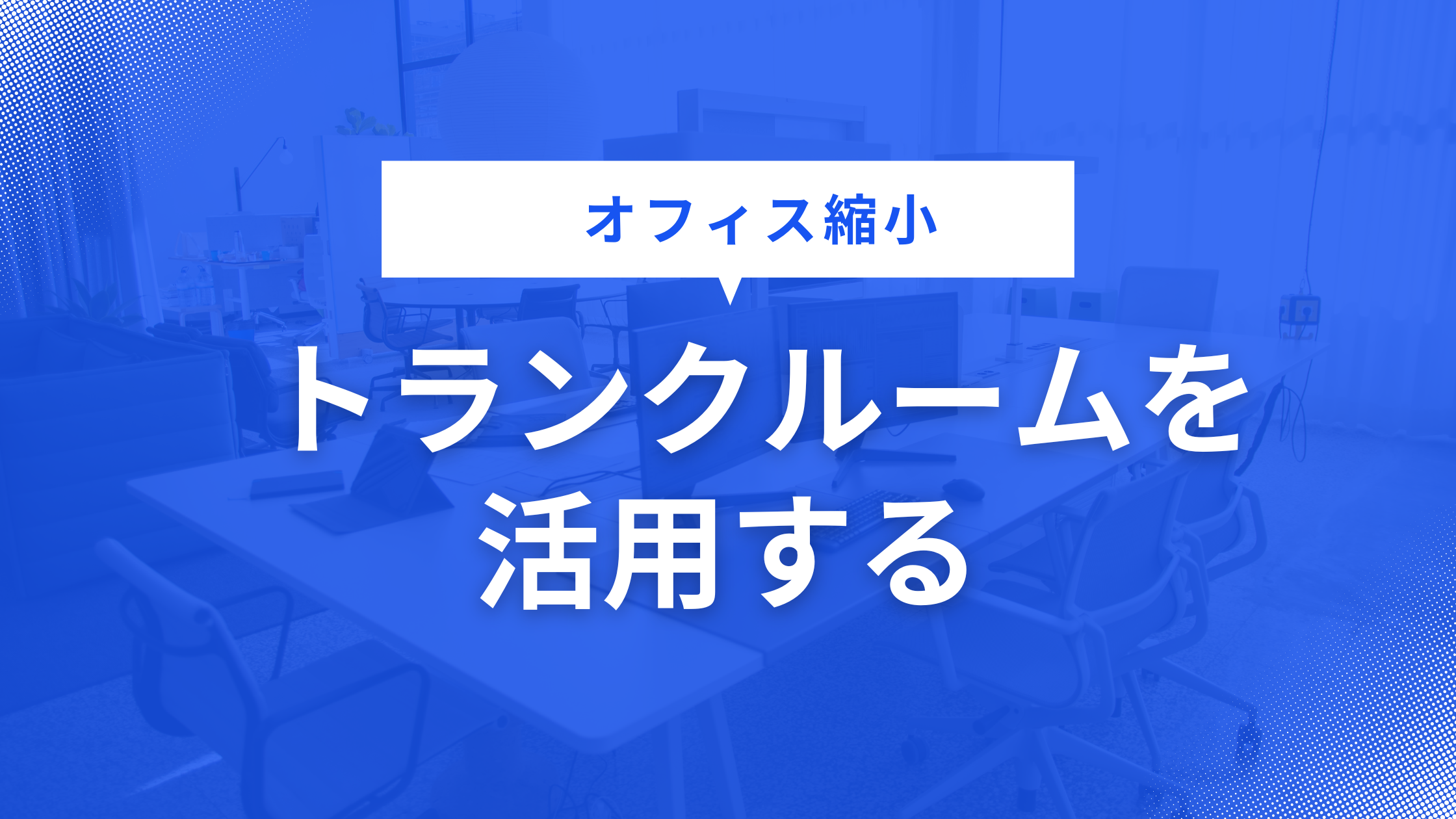 オフィス縮小

トランクルームを活用する